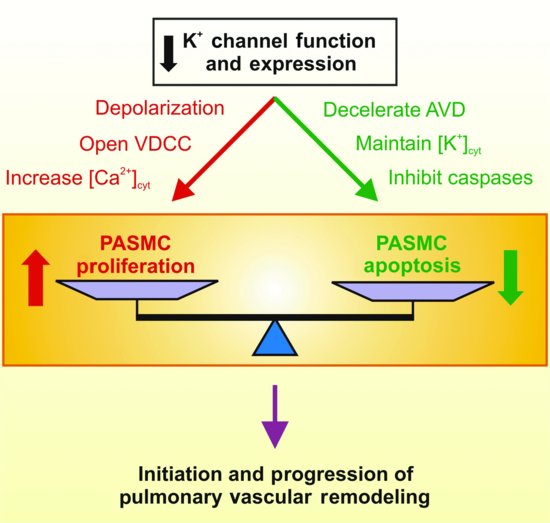 $K^+$ channel function and expression

Depolarization

Open VDCC

Increase $[Ca^{2+}]_{cyt}$

Decelerate AVD

Maintain $[K^+]_{cyt}$

Inhibit caspases

PASMC proliferation

PASMC apoptosis

Initiation and progression of pulmonary vascular remodeling